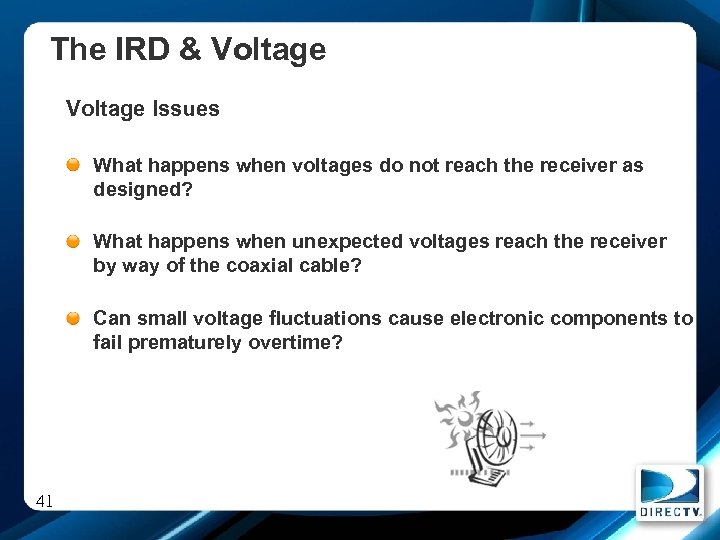 The IRD & Voltage

Voltage Issues

What happens when voltages do not reach the receiver as designed?

What happens when unexpected voltages reach the receiver by way of the coaxial cable?

Can small voltage fluctuations cause electronic components to fail prematurely overtime?

41

DIRECTV.